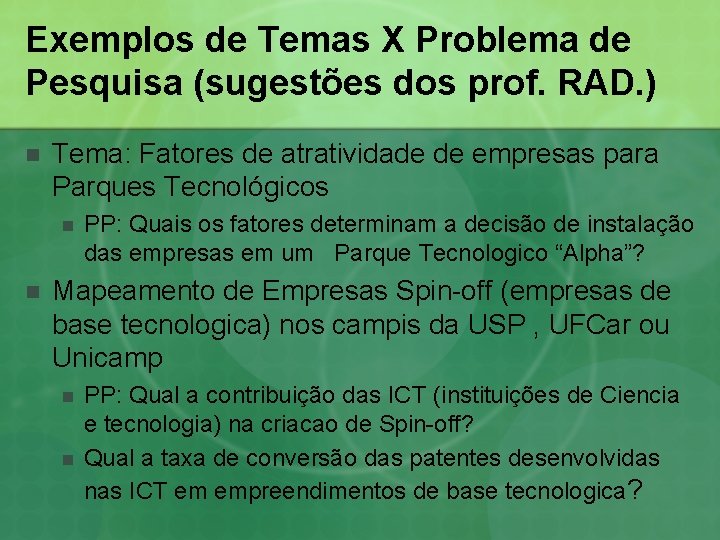 Exemplos de Temas X Problema de Pesquisa (sugestões dos prof. RAD.)

Tema: Fatores de atratividade de empresas para Parques Tecnológicos

PP: Quais os fatores determinam a decisão de instalação das empresas em um Parque Tecnologico “Alpha”?

Mapeamento de Empresas Spin-off (empresas de base tecnologica) nos campis da USP , UFCar ou Unicamp

PP: Qual a contribuição das ICT (instituições de Ciencia e tecnologia) na criacao de Spin-off?

Qual a taxa de conversão das patentes desenvolvidas nas ICT em empreendimentos de base tecnologica?